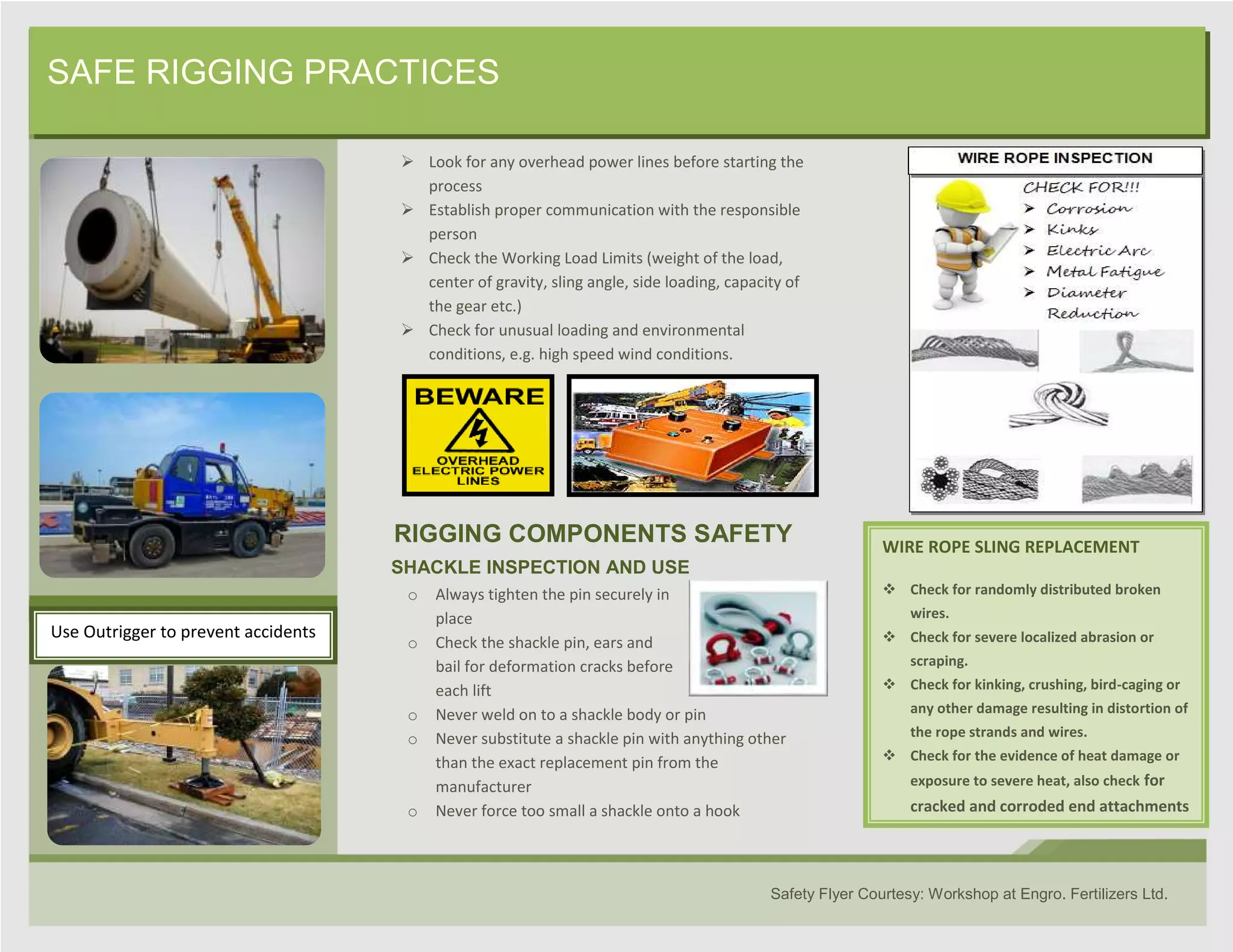 SAFE RIGGING PRACTICES

Use Outrigger to prevent accidents

➢ Look for any overhead power lines before starting the process
➢ Establish proper communication with the responsible person
➢ Check the Working Load Limits (weight of the load, center of gravity, sling angle, side loading, capacity of the gear etc.)
➢ Check for unusual loading and environmental conditions, e.g. high speed wind conditions.

BEWARE
OVERHEAD ELECTRIC POWER LINES

RIGGING COMPONENTS SAFETY

SHACKLE INSPECTION AND USE

○ Always tighten the pin securely in place
○ Check the shackle pin, ears and bail for deformation cracks before each lift
○ Never weld on to a shackle body or pin
○ Never substitute a shackle pin with anything other than the exact replacement pin from the manufacturer
○ Never force too small a shackle onto a hook

WIRE ROPE INSPECTION

CHECK FOR!!!
➢ Corrosion
➢ Kinks
➢ Electric Arc
➢ Metal Fatigue
➢ Diameter Reduction

WIRE ROPE SLING REPLACEMENT

❖ Check for randomly distributed broken wires.
❖ Check for severe localized abrasion or scraping.
❖ Check for kinking, crushing, bird-caging or any other damage resulting in distortion of the rope strands and wires.
❖ Check for the evidence of heat damage or exposure to severe heat, also check for cracked and corroded end attachments

Safety Flyer Courtesy: Workshop at Engro. Fertilizers Ltd.